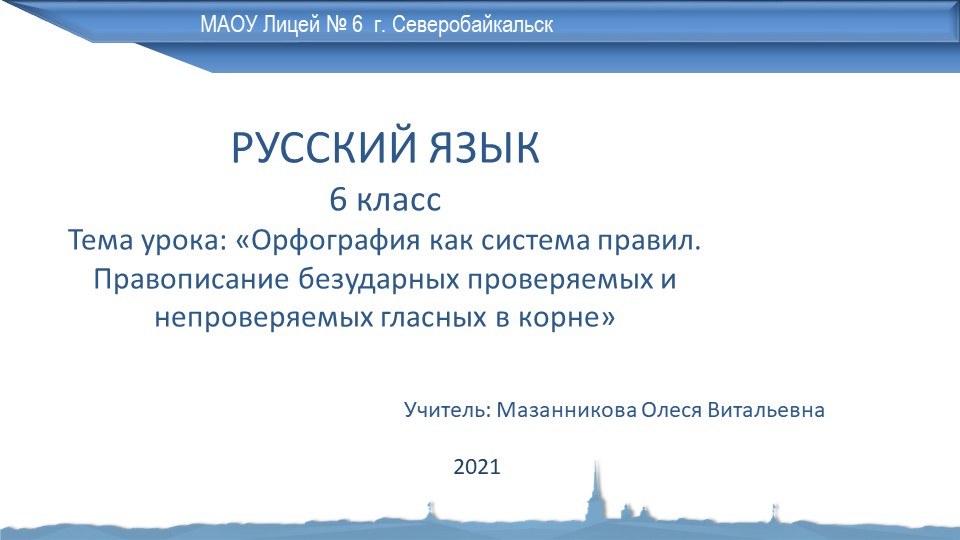 МАОУ Лицей № 6 г. Северобайкальск

РУССКИЙ ЯЗЫК
6 класс
Тема урока: «Орфография как система правил. Правописание безударных проверяемых и непроверяемых гласных в корне»

Учитель: Мазанникова Олеся Витальевна

2021